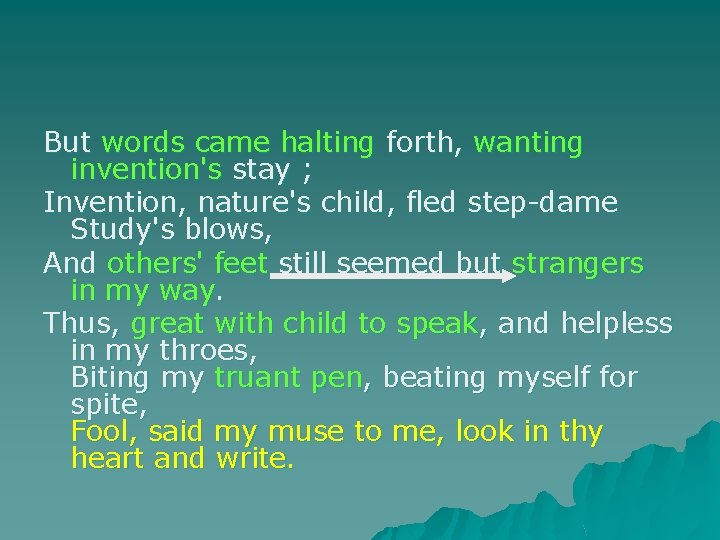 But words came halting forth, wanting invention's stay ;

Invention, nature's child, fled step-dame Study's blows,

And others' feet still seemed but strangers in my way.

Thus, great with child to speak, and helpless in my throes,
Biting my truant pen, beating myself for spite,
Fool, said my muse to me, look in thy heart and write.